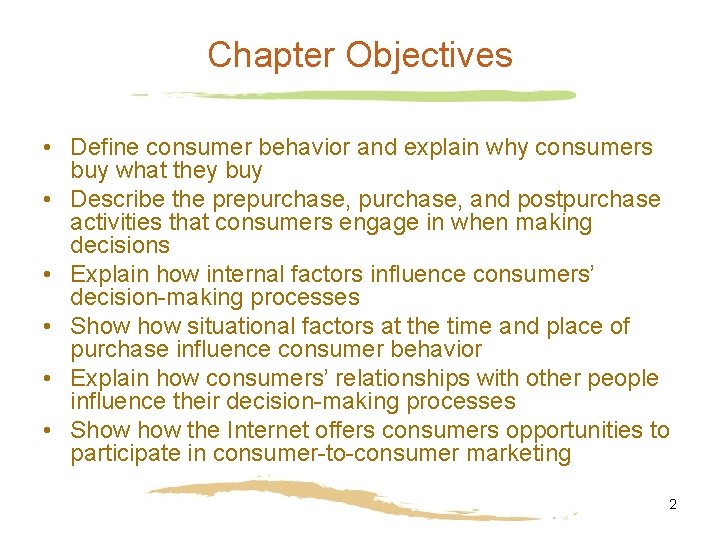 Chapter Objectives

• Define consumer behavior and explain why consumers buy what they buy
• Describe the prepurchase, purchase, and postpurchase activities that consumers engage in when making decisions
• Explain how internal factors influence consumers' decision-making processes
• Show how situational factors at the time and place of purchase influence consumer behavior
• Explain how consumers' relationships with other people influence their decision-making processes
• Show how the Internet offers consumers opportunities to participate in consumer-to-consumer marketing

2